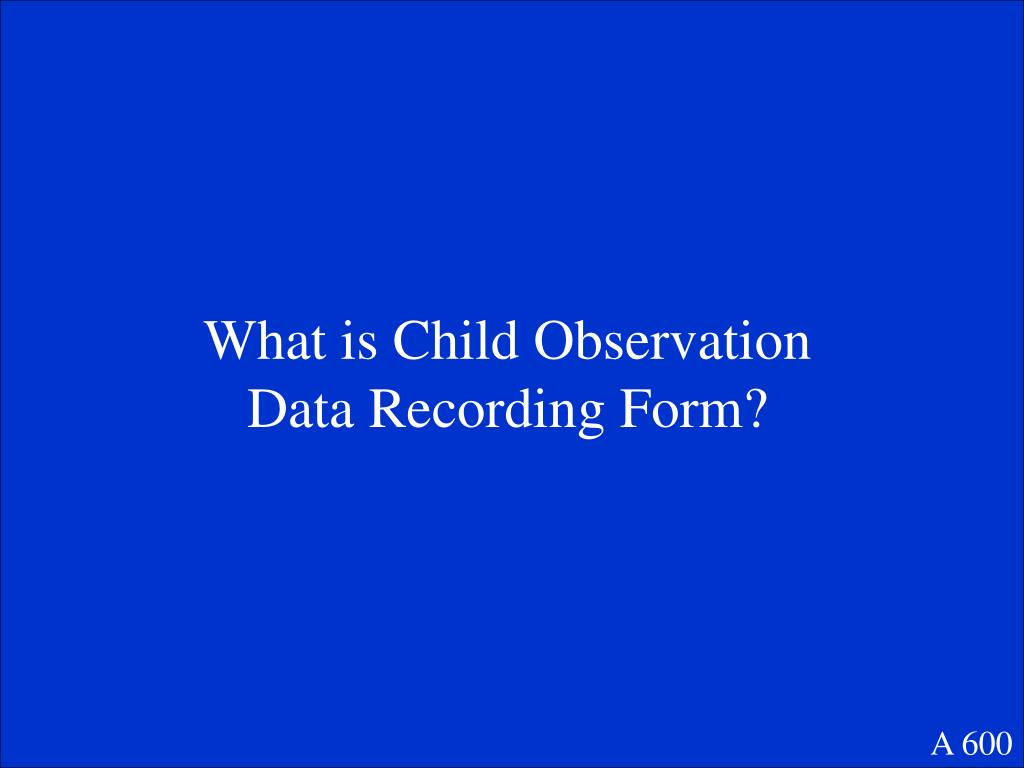 What is Child Observation Data Recording Form?

A 600